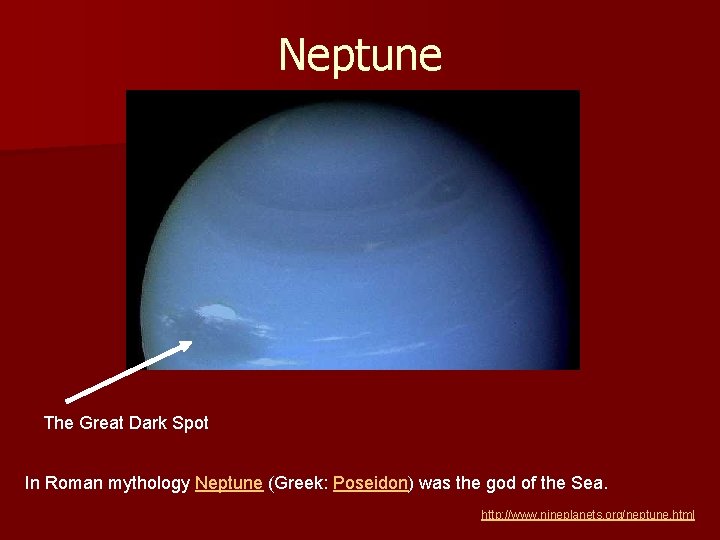 Neptune

The Great Dark Spot

In Roman mythology Neptune (Greek: Poseidon) was the god of the Sea.

http://www.nineplanets.org/neptune.html